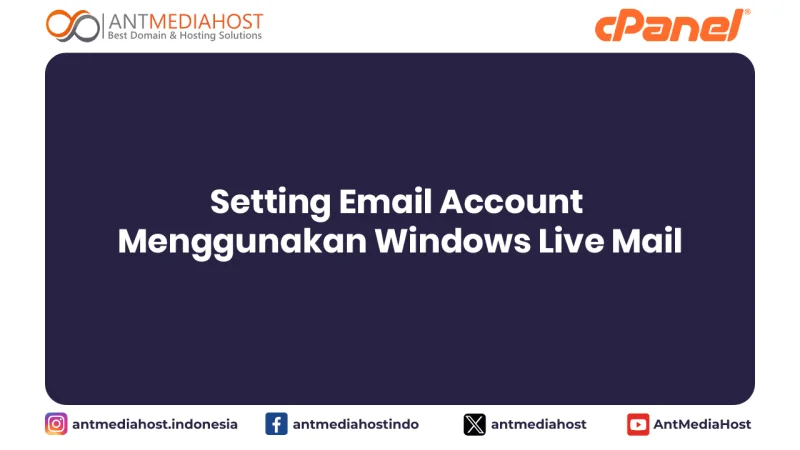 ANTMEDIAHOST
Best Domain & Hosting Solutions

cPanel®

Setting Email Account
Menggunakan Windows Live Mail

antmediahost.indonesia
antmediahostindo
antmediahost
AntMediaHost